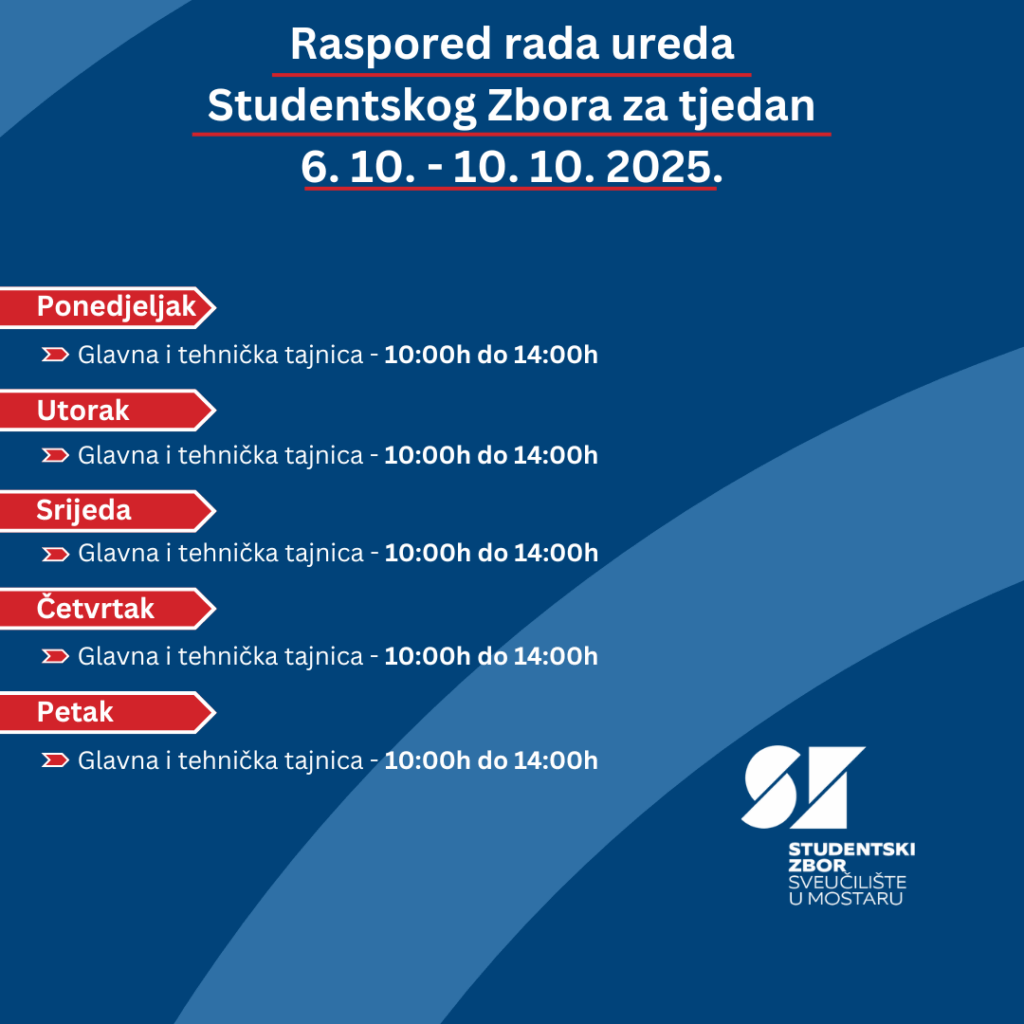 Raspored rada ureda Studentskog Zbora za tjedan 6. 10. - 10. 10. 2025.

Ponedjeljak

Glavna i tehnička tajnica - 10:00h do 14:00h

Utorak

Glavna i tehnička tajnica - 10:00h do 14:00h

Srijeda

Glavna i tehnička tajnica - 10:00h do 14:00h

Četvrtak

Glavna i tehnička tajnica - 10:00h do 14:00h

Petak

Glavna i tehnička tajnica - 10:00h do 14:00h

STUDENTSKI ZBOR SVEUČILIŠTE U MOSTARU